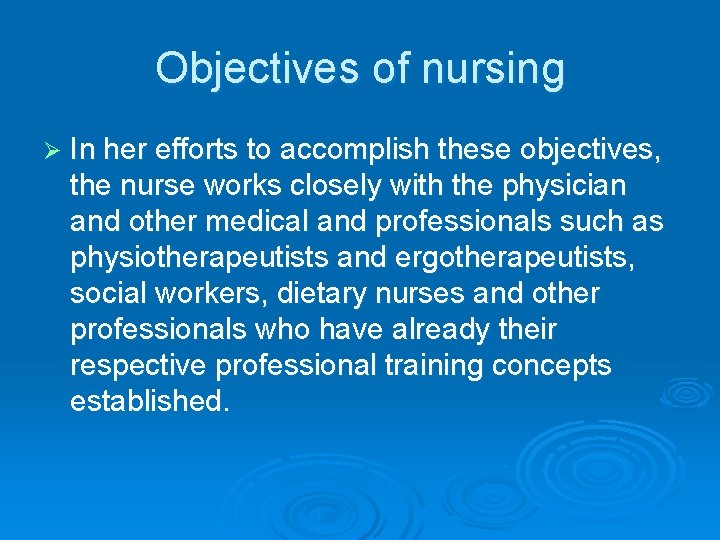 Objectives of nursing

➢ In her efforts to accomplish these objectives, the nurse works closely with the physician and other medical and professionals such as physiotherapeutists and ergotherapeutists, social workers, dietary nurses and other professionals who have already their respective professional training concepts established.